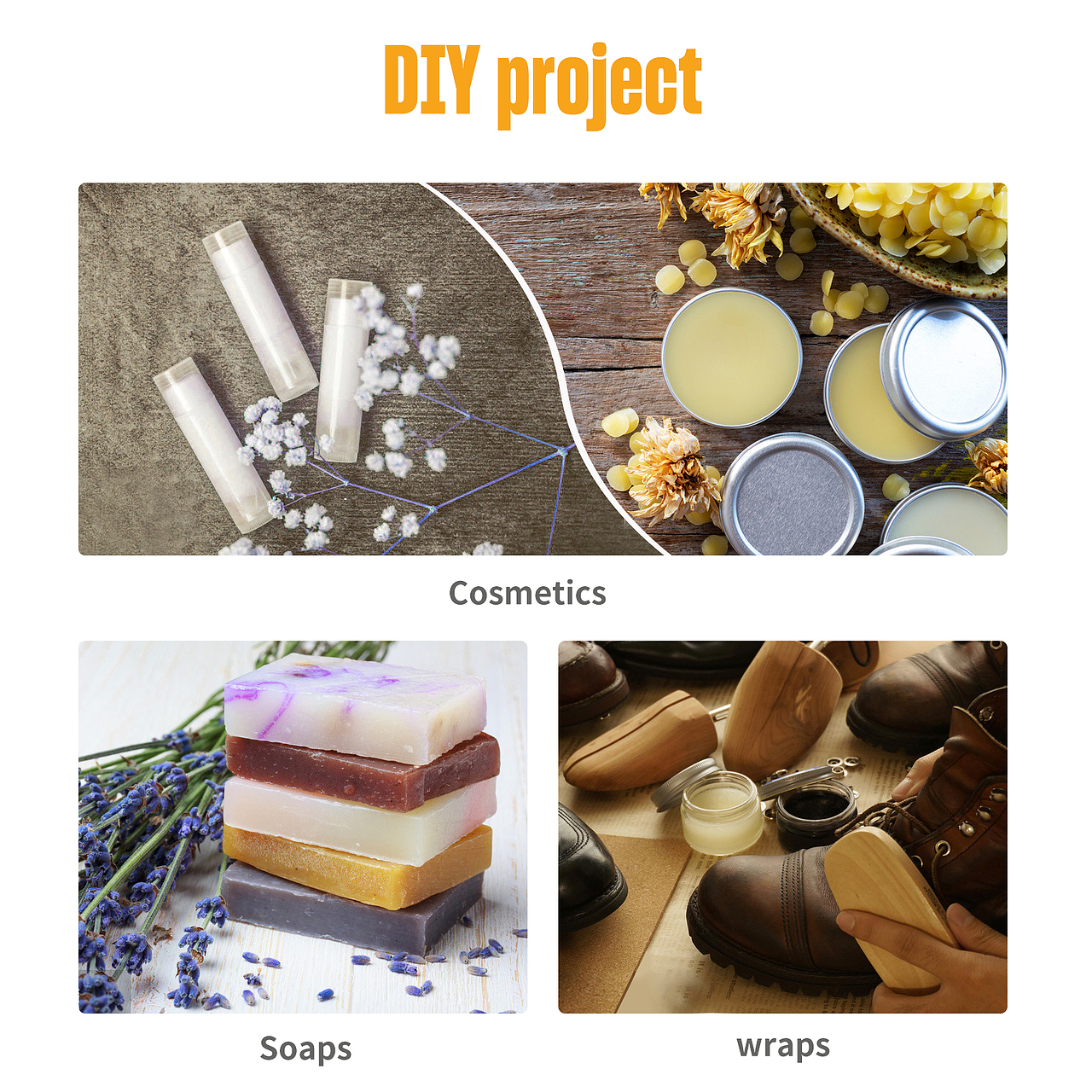 DIY project

Cosmetics

Soaps

wraps